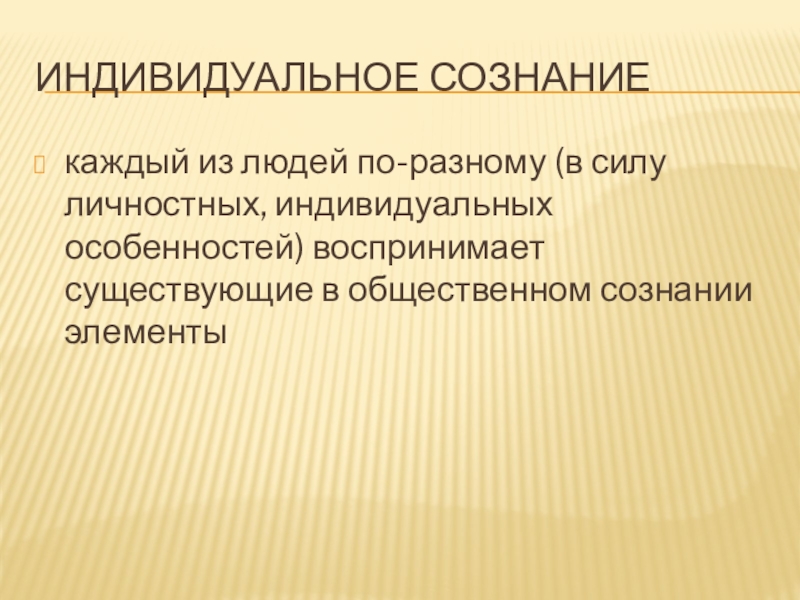 ИНДИВИДУАЛЬНОЕ СОЗНАНИЕ

каждый из людей по-разному (в силу личностных, индивидуальных особенностей) воспринимает существующие в общественном сознании элементы